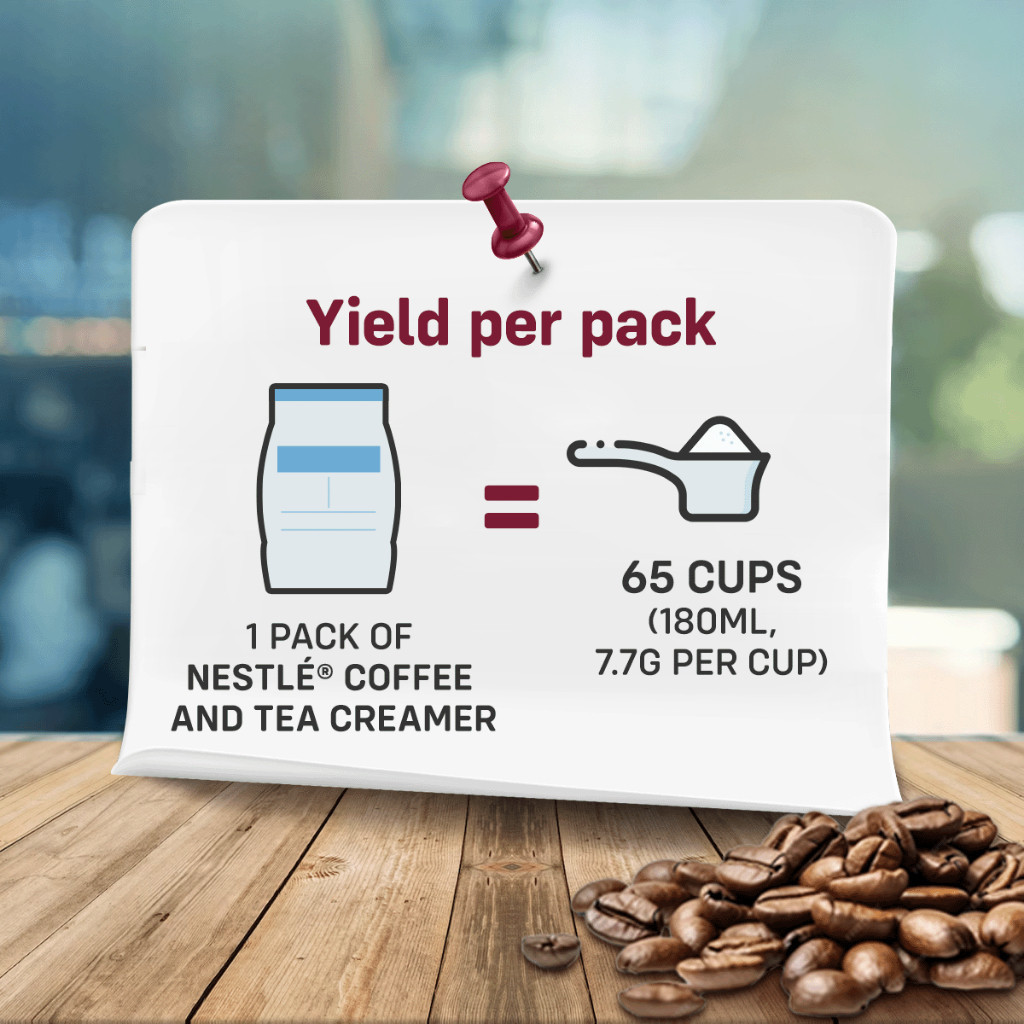 Yield per pack

1 PACK OF NESTLÉ® COFFEE AND TEA CREAMER

=

65 CUPS
(180ML, 7.7G PER CUP)